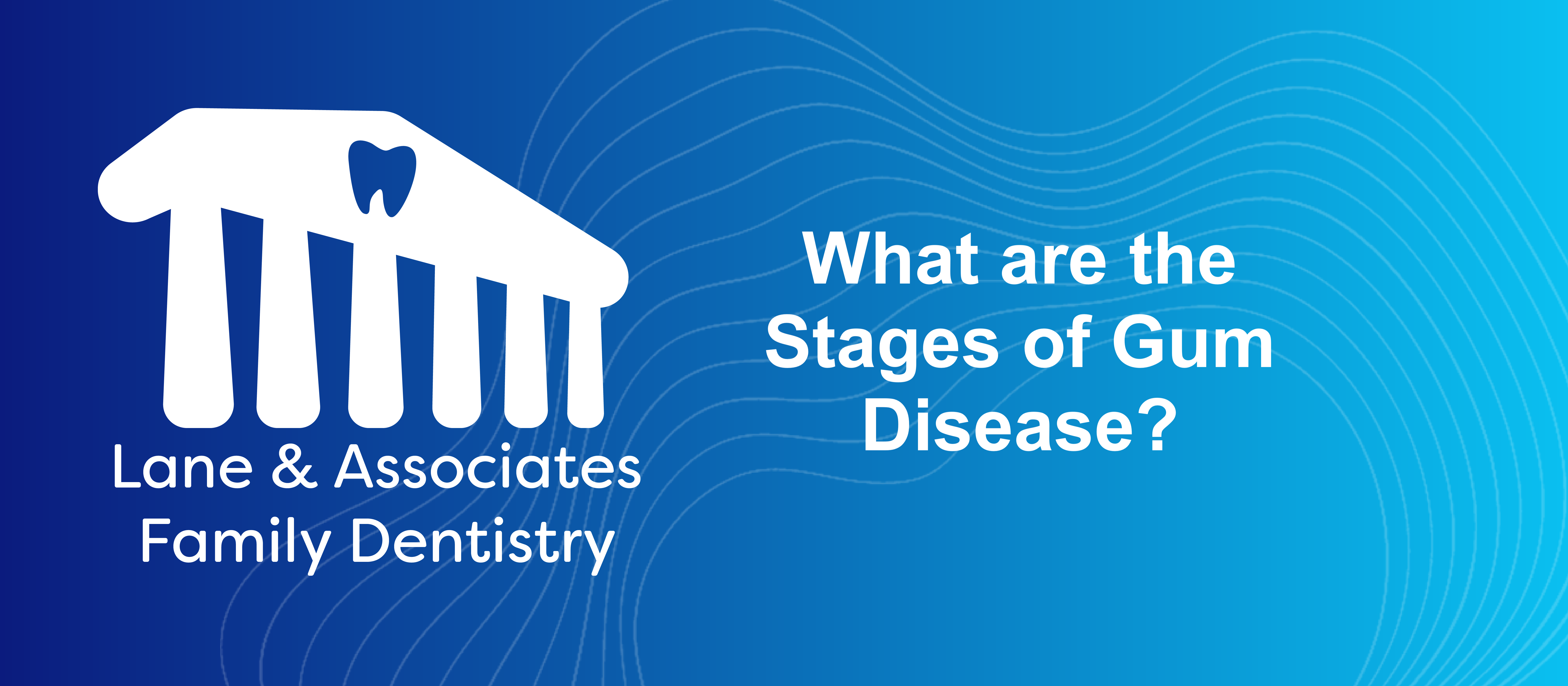 Lane & Associates
Family Dentistry

What are the Stages of Gum Disease?